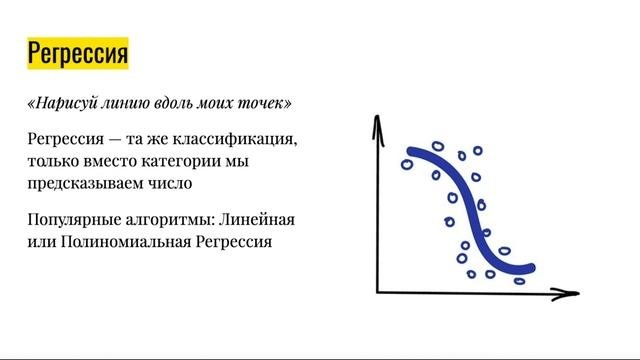 Регрессия

«Нарисуй линию вдоль моих точек»

Регрессия — та же классификация, только вместо категории мы предсказываем число

Популярные алгоритмы: Линейная или Полиномиальная Регрессия